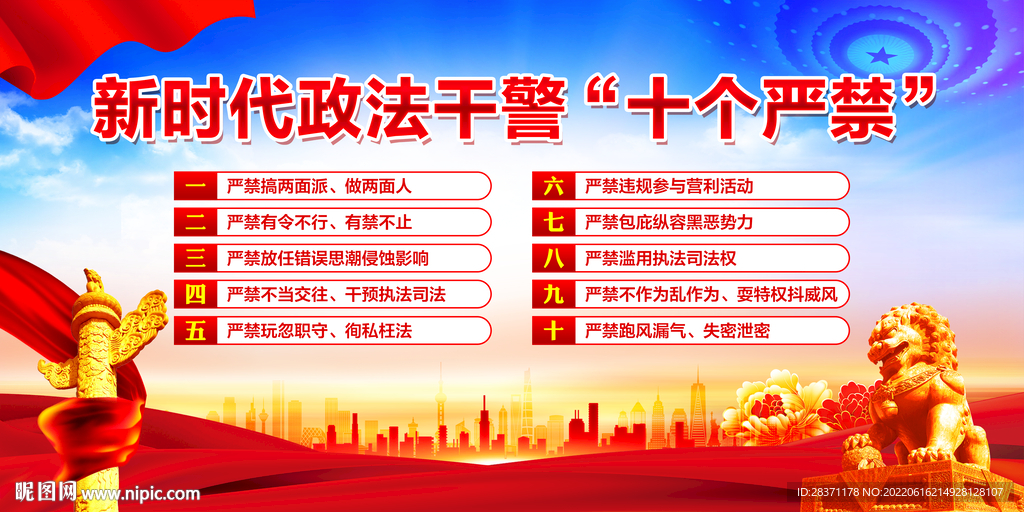 新时代政法干警“十个严禁”

一 严禁搞两面派、做两面人

二 严禁有令不行、有禁不止

三 严禁放任错误思潮侵蚀影响

四 严禁不当交往、干预执法司法

五 严禁玩忽职守、徇私枉法

六 严禁违规参与营利活动

七 严禁包庇纵容黑恶势力

八 严禁滥用执法司法权

九 严禁不作为乱作为、耍特权抖威风

十 严禁跑风漏气、失密泄密

昵图网 www.nipic.com

ID:28371178 NO:20220616214926128107